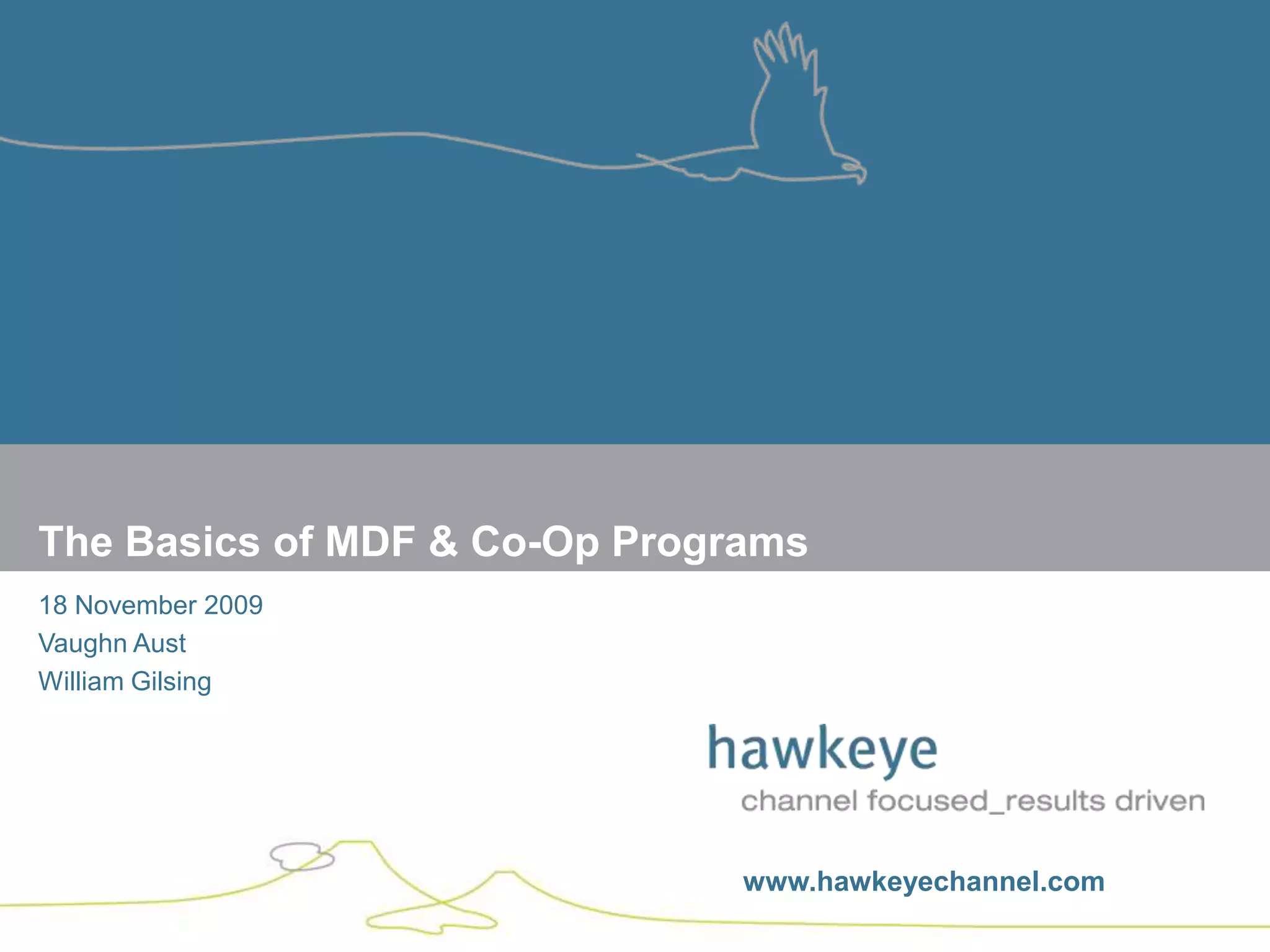 The Basics of MDF & Co-Op Programs

18 November 2009
Vaughn Aust
William Gilsing

hawkeye
channel focused_results driven

www.hawkeyechannel.com